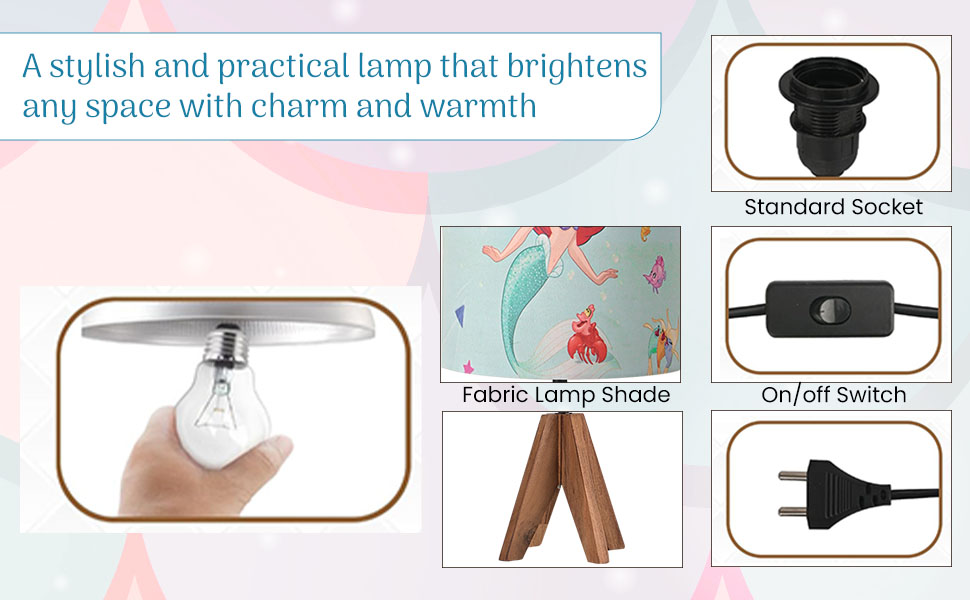 A stylish and practical lamp that brightens any space with charm and warmth

Standard Socket

Fabric Lamp Shade

On/off Switch